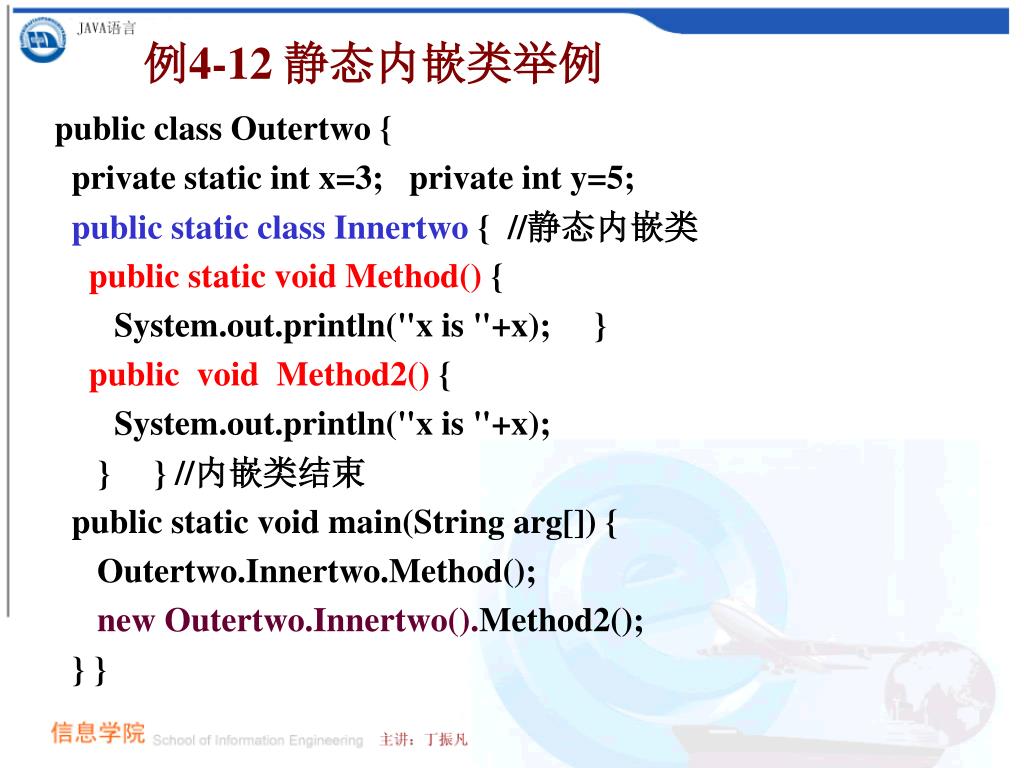 JAVA语言

例4-12 静态内嵌类举例

public class Outertwo {
private static int x=3; private int y=5;
public static class Innertwo { //静态内嵌类
public static void Method() {
System.out.println("x is "+x); }
public void Method2() {
System.out.println("x is "+x);
} } //内嵌类结束
public static void main(String arg[]) {
Outertwo.Innertwo.Method();
new Outertwo.Innertwo().Method2();
} }

信息学院 School of Information Engineering 主讲：丁振凡